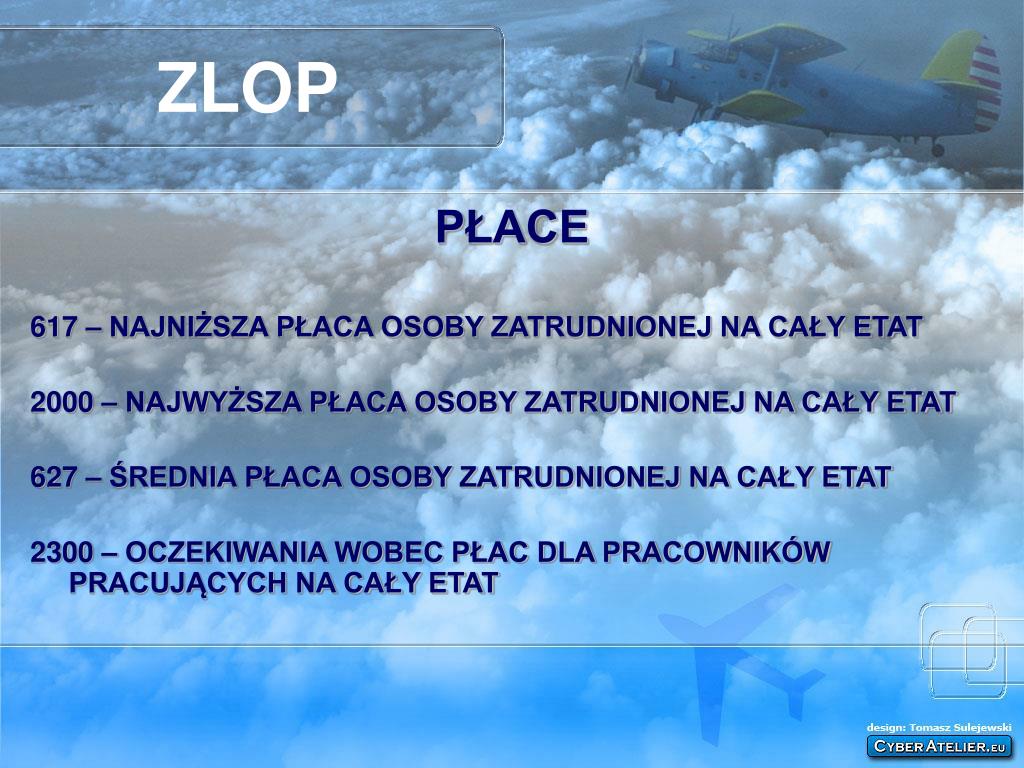 ZLOP

PŁACE

617 – NAJNIŻSZA PŁACA OSOBY ZATRUDNIONEJ NA CAŁY ETAT

2000 – NAJWYŻSZA PŁACA OSOBY ZATRUDNIONEJ NA CAŁY ETAT

627 – ŚREDNIA PŁACA OSOBY ZATRUDNIONEJ NA CAŁY ETAT

2300 – OCZEKIWANIA WOBEC PŁAC DLA PRACOWNIKÓW PRACUJĄCYCH NA CAŁY ETAT

design: Tomasz Sulejewski
CYBERATELIER.EU